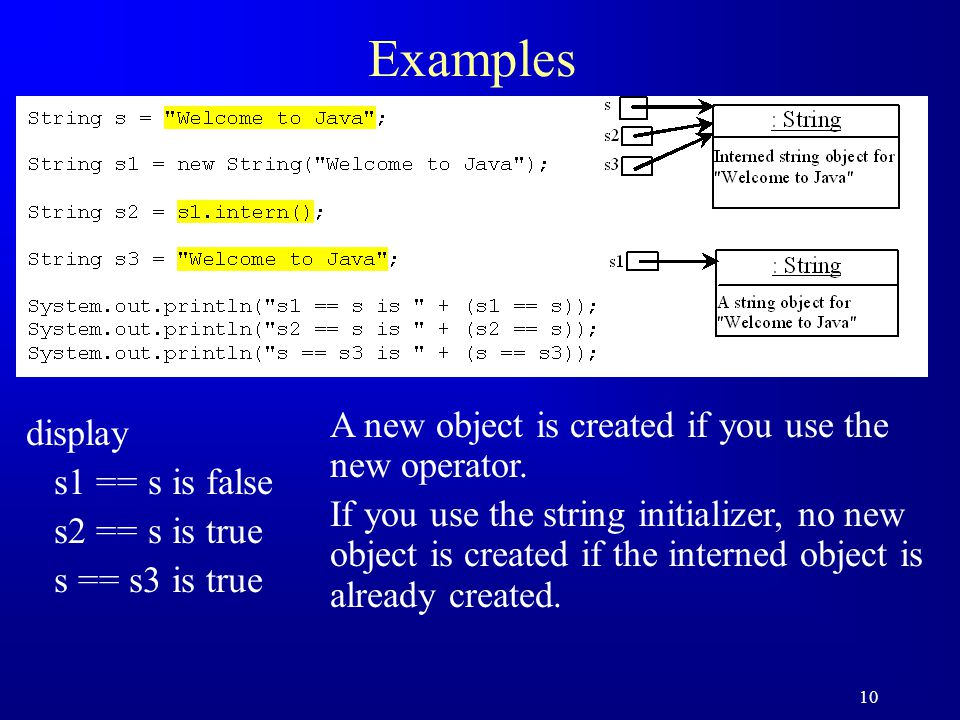 Examples

String s = "Welcome to Java";

String s1 = new String("Welcome to Java");

String s2 = s1.intern();

String s3 = "Welcome to Java";

System.out.println("s1 == s is " + (s1 == s));
System.out.println("s2 == s is " + (s2 == s));
System.out.println("s == s3 is " + (s == s3));

s
s2
s3

: String

Interned string object for "Welcome to Java"

s1

: String

A string object for "Welcome to Java"

display
s1 == s is false
s2 == s is true
s == s3 is true

A new object is created if you use the new operator.

If you use the string initializer, no new object is created if the interned object is already created.

10